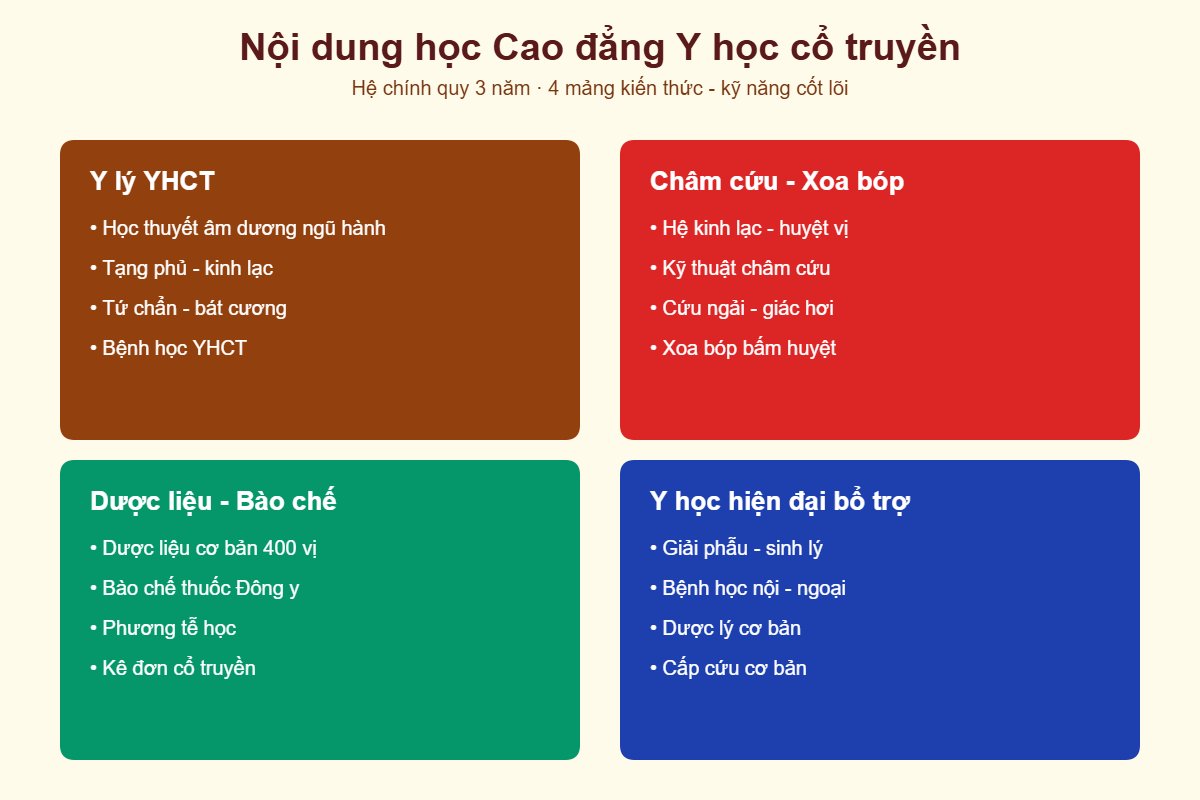 Nội dung học Cao đẳng Y học cổ truyền

Hệ chính quy 3 năm · 4 mảng kiến thức - kỹ năng cốt lõi

Y lý YHCT

• Học thuyết âm dương ngũ hành
• Tạng phủ - kinh lạc
• Tứ chẩn - bát cương
• Bệnh học YHCT

Châm cứu - Xoa bóp

• Hệ kinh lạc - huyệt vị
• Kỹ thuật châm cứu
• Cứu ngải - giác hơi
• Xoa bóp bấm huyệt

Dược liệu - Bào chế

• Dược liệu cơ bản 400 vị
• Bào chế thuốc Đông y
• Phương tễ học
• Kê đơn cổ truyền

Y học hiện đại bổ trợ

• Giải phẫu - sinh lý
• Bệnh học nội - ngoại
• Dược lý cơ bản
• Cấp cứu cơ bản